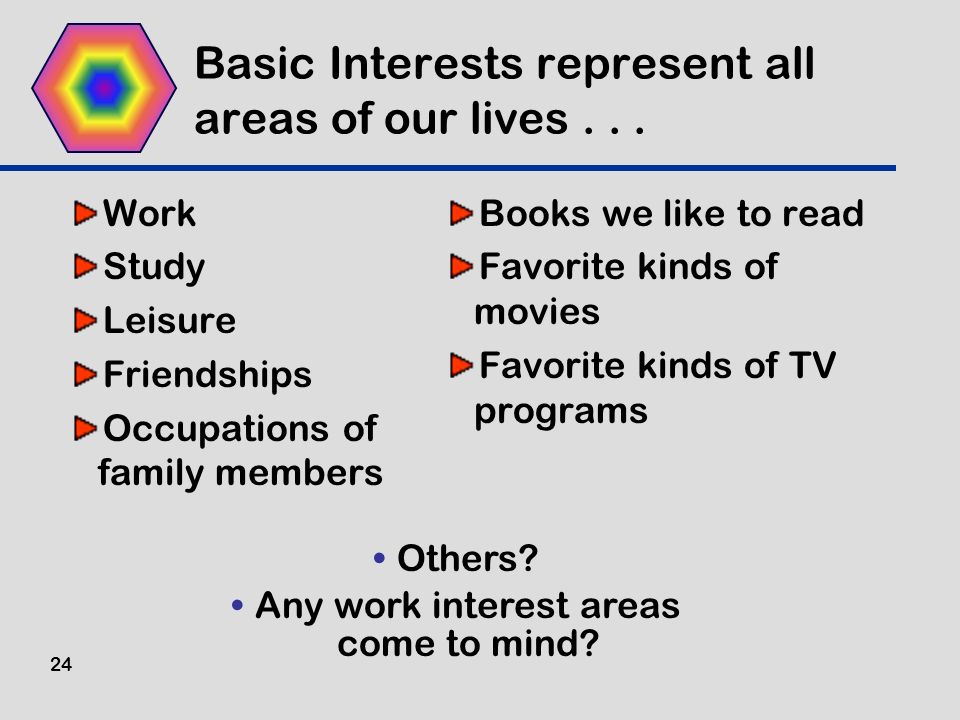 Basic Interests represent all areas of our lives . . .

Work
Study
Leisure
Friendships
Occupations of family members

Books we like to read
Favorite kinds of movies
Favorite kinds of TV programs

• Others?
• Any work interest areas come to mind?

24